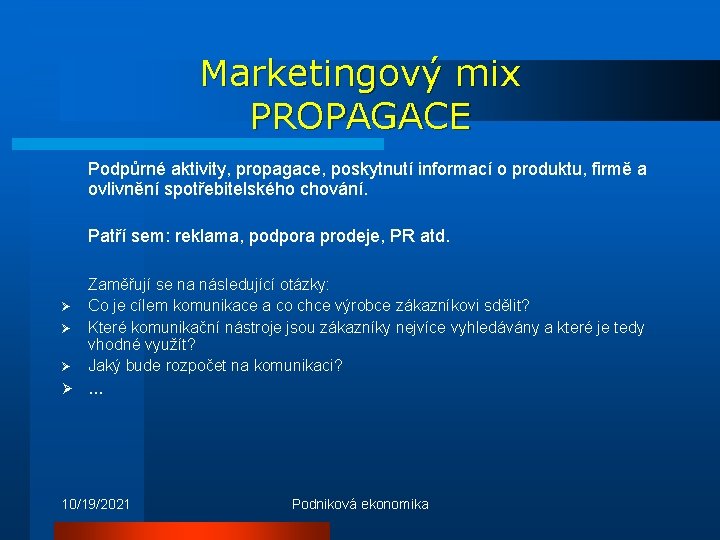 Marketingový mix
PROPAGACE

Podpůrné aktivity, propagace, poskytnutí informací o produktu, firmě a ovlivnění spotřebitelského chování.

Patří sem: reklama, podpora prodeje, PR atd.

Zaměřují se na následující otázky:
➢ Co je cílem komunikace a co chce výrobce zákazníkovi sdělit?
➢ Které komunikační nástroje jsou zákazníky nejvíce vyhledávány a které je tedy vhodné využít?
➢ Jaký bude rozpočet na komunikaci?
➢ ...

10/19/2021
Podniková ekonomika